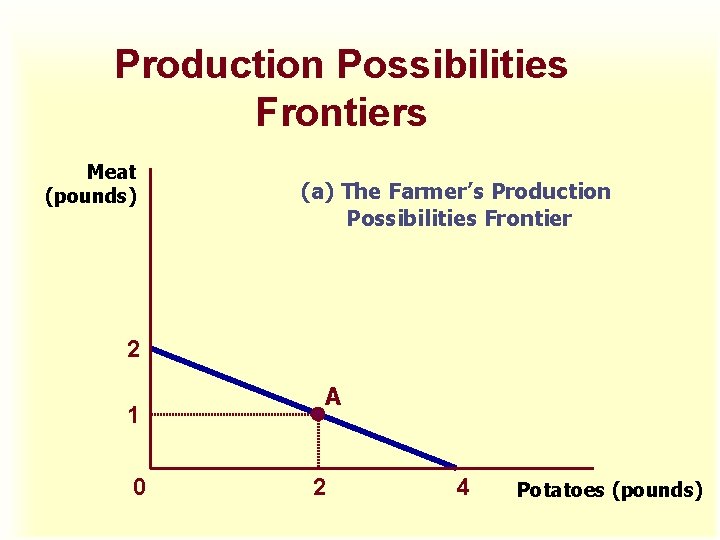 Production Possibilities Frontiers

Meat (pounds)

(a) The Farmer's Production Possibilities Frontier

2

1

A

0

2

4

Potatoes (pounds)